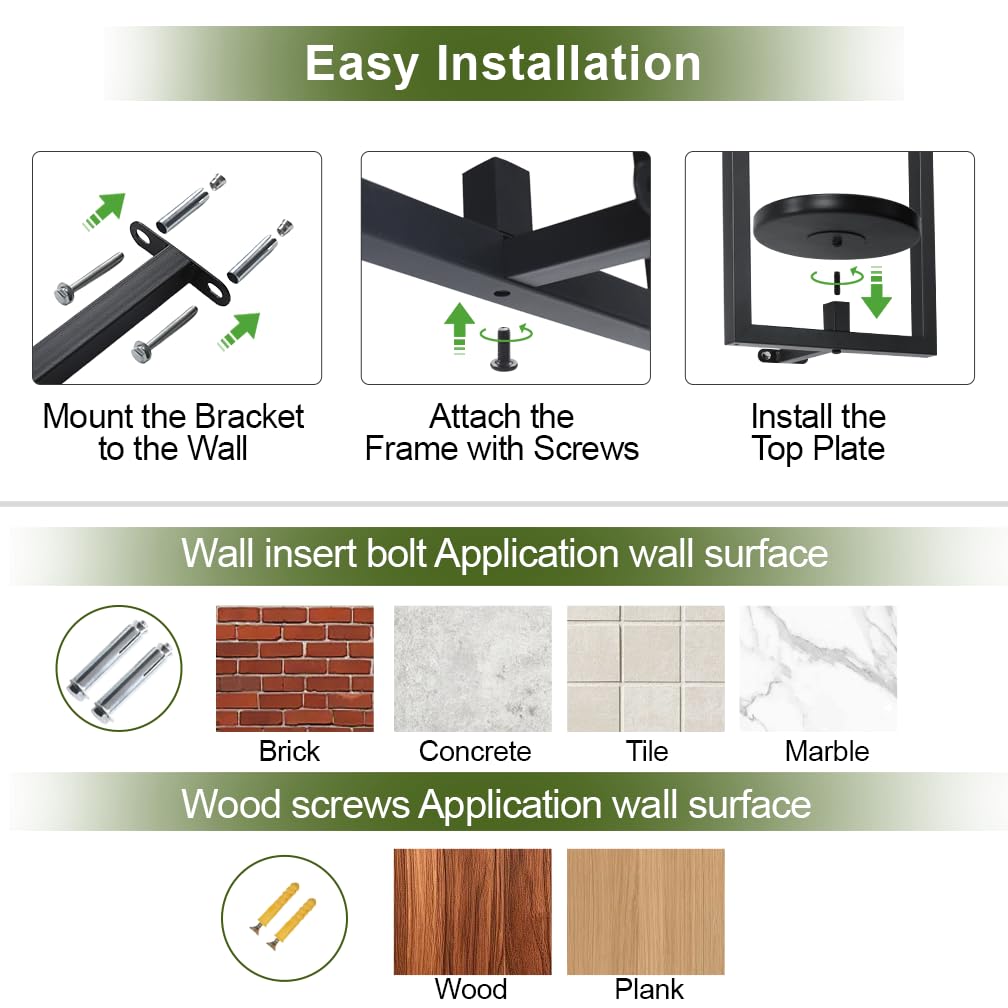 Easy Installation

Mount the Bracket to the Wall

Attach the Frame with Screws

Install the Top Plate

Wall insert bolt Application wall surface

Brick

Concrete

Tile

Marble

Wood screws Application wall surface

Wood

Plank